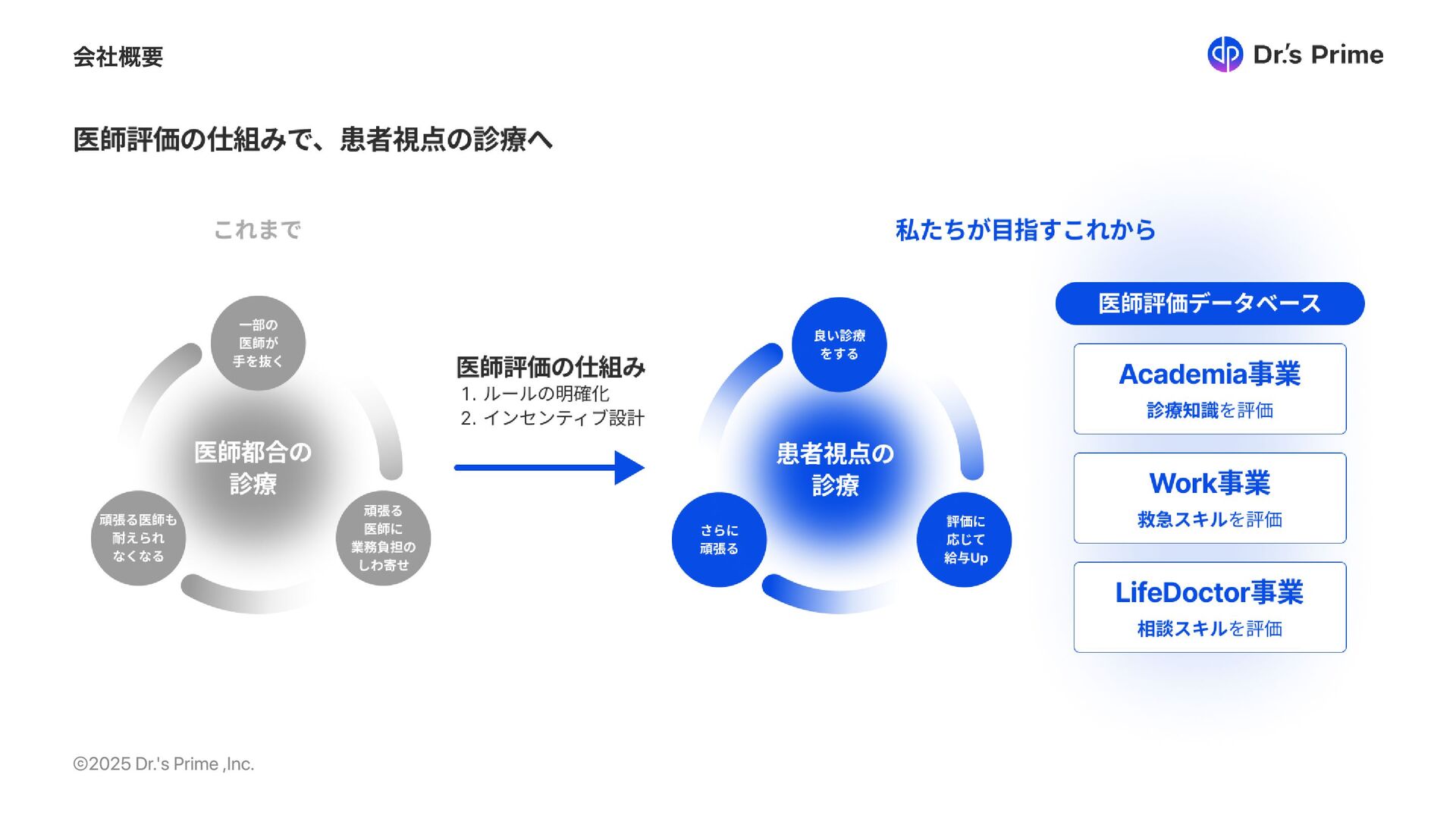 会社概要

Dr.'s Prime

医師評価の仕組みで、患者視点の診療へ

これまで

一部の医師が手を抜く

医師都合の診療

頑張る医師も耐えられなくなる

頑張る医師に業務負担のしわ寄せ

医師評価の仕組み
1. ルールの明確化
2. インセンティブ設計

私たちが目指すこれから

良い診療をする

患者視点の診療

さらに頑張る

評価に応じて給与Up

医師評価データベース

Academia事業
診療知識を評価

Work事業
救急スキルを評価

LifeDoctor事業
相談スキルを評価

©2025 Dr.'s Prime ,Inc.